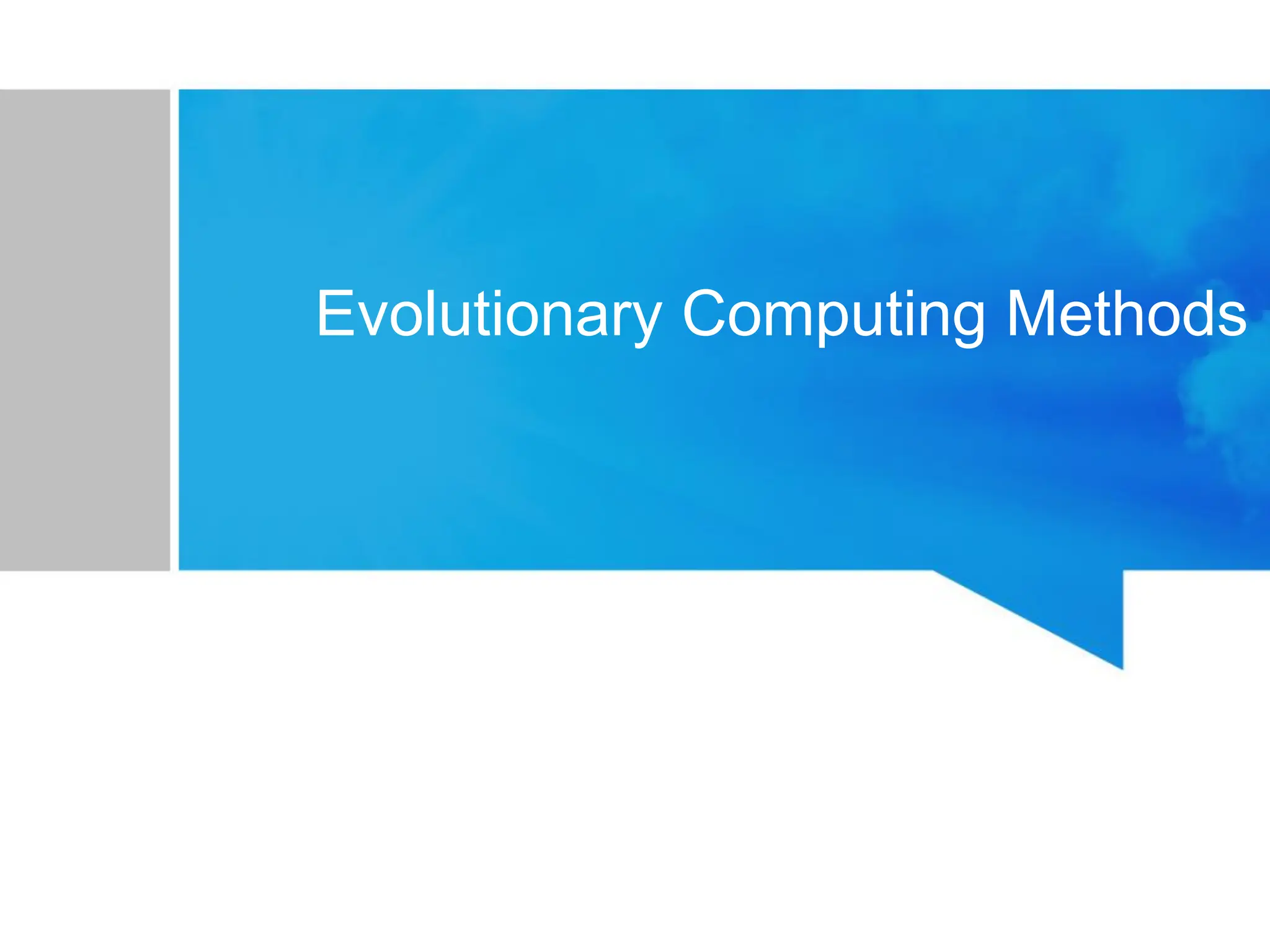 Evolutionary Computing Methods